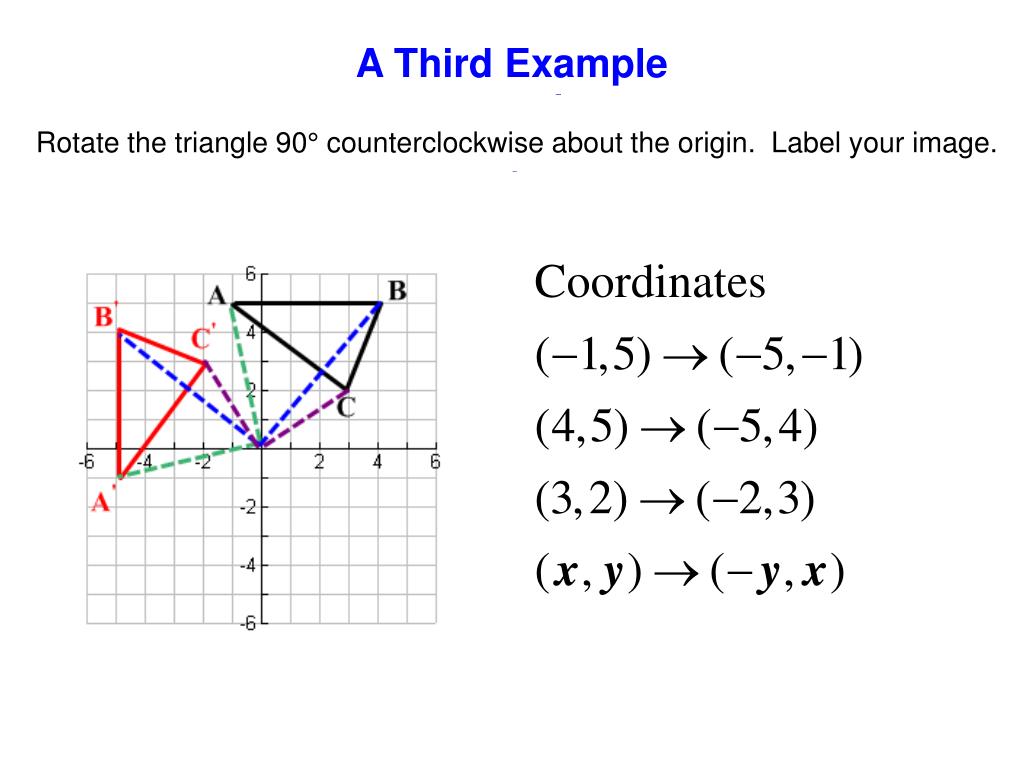 A Third Example

Rotate the triangle 90° counterclockwise about the origin. Label your image.

6
A
B
B'
C'
4
2
C
-6
-4
-2
2
4
6
A'
-2
-4
-6

Coordinates
$(-1,5) \rightarrow (-5,-1)$
$(4,5) \rightarrow (-5,4)$
$(3,2) \rightarrow (-2,3)$
$(x,y) \rightarrow (-y,x)$